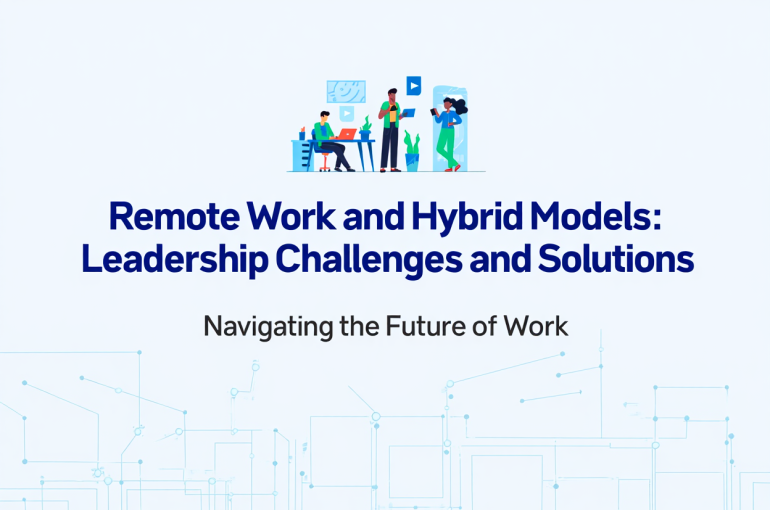 Remote Work and Hybrid Models: Leadership Challenges and Solutions

Navigating the Future of Work